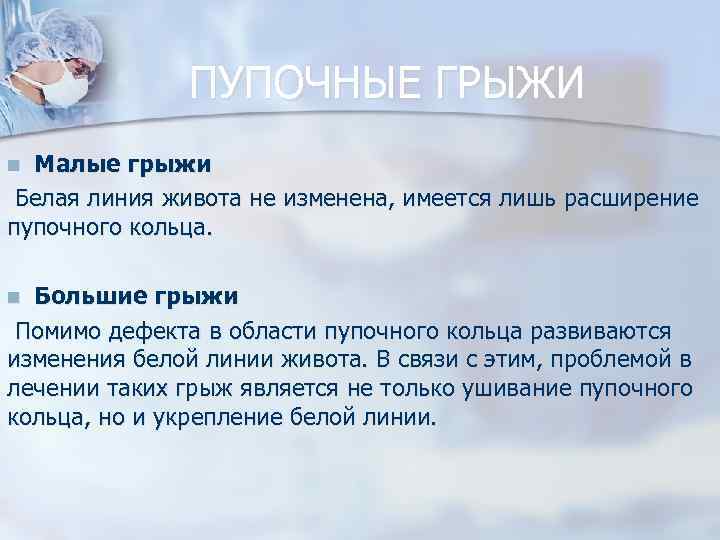 ПУПОЧНЫЕ ГРЫЖИ

Малые грыжи

Белая линия живота не изменена, имеется лишь расширение пупочного кольца.

Большие грыжи

Помимо дефекта в области пупочного кольца развиваются изменения белой линии живота. В связи с этим, проблемой в лечении таких грыж является не только ушивание пупочного кольца, но и укрепление белой линии.